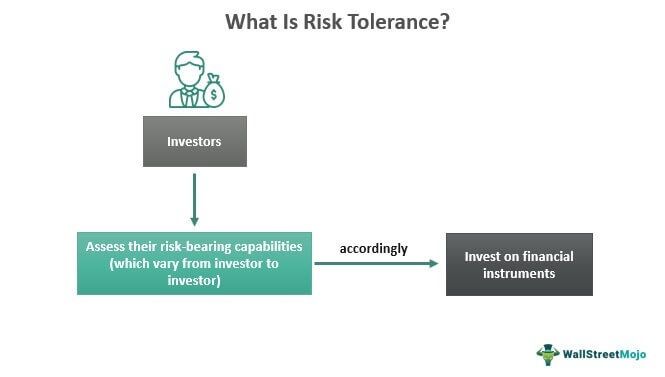 What Is Risk Tolerance?

$

Investors

Assess their risk-bearing capabilities (which vary from investor to investor)

accordingly

Invest on financial instruments

WallStreetMojo